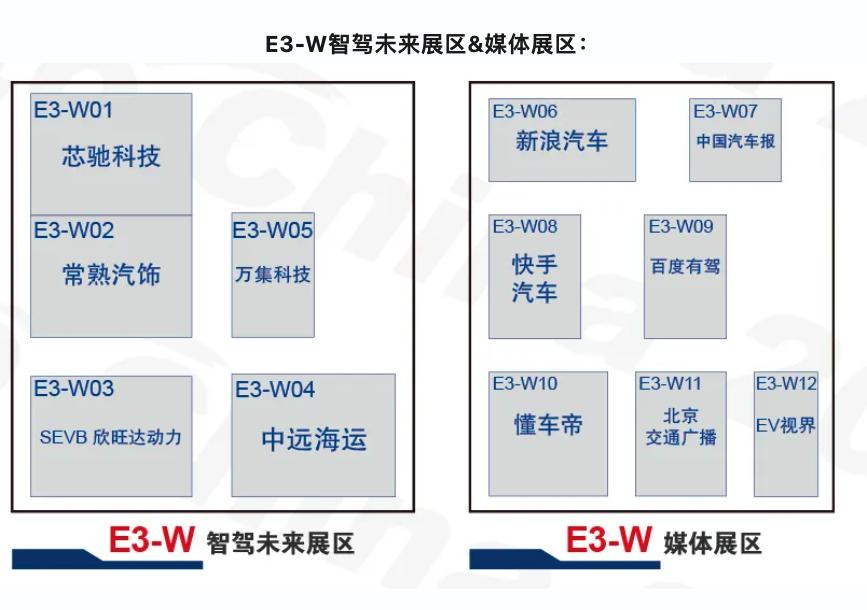 E3-W智驾未来展区&媒体展区：

E3-W01
芯驰科技

E3-W02
常熟汽饰

E3-W05
万集科技

E3-W03
SEVB 欣旺达动力

E3-W04
中远海运

E3-W 智驾未来展区

E3-W06
新浪汽车

E3-W07
中国汽车报

E3-W08
快手汽车

E3-W09
百度有驾

E3-W10
懂车帝

E3-W11
北京交通广播

E3-W12
EV视界

E3-W 媒体展区